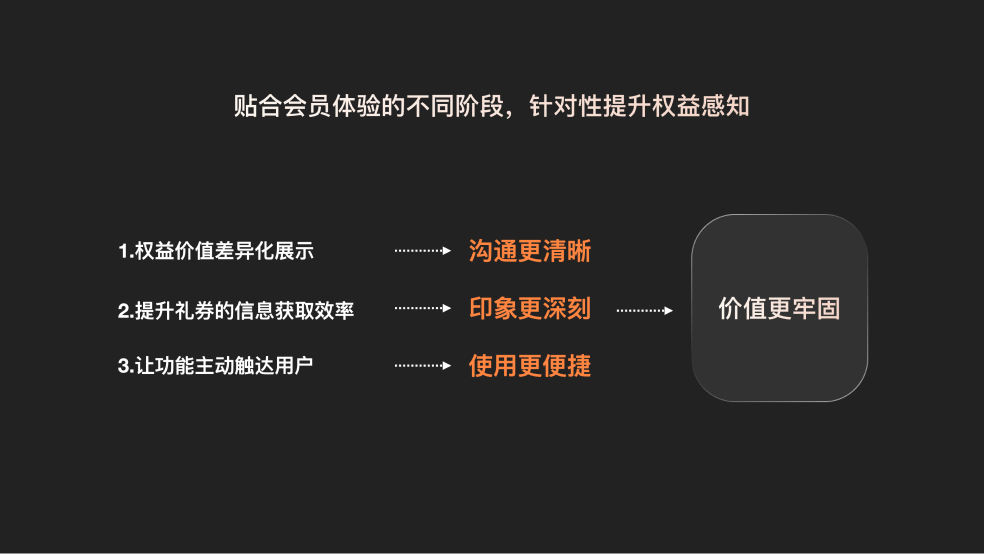 贴合会员体验的不同阶段，针对性提升权益感知

1.权益价值差异化展示
沟通更清晰

2.提升礼券的信息获取效率
印象更深刻

3.让功能主动触达用户
使用更便捷

价值更牢固